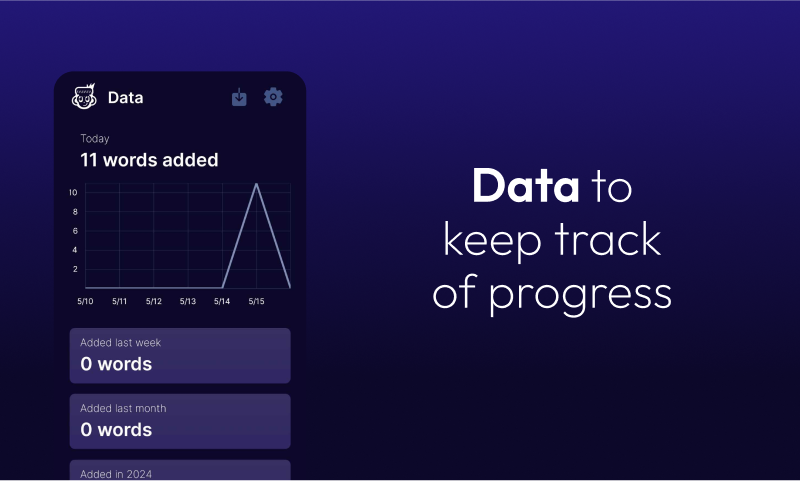 Data

Today

11 words added

10
8
6
4
2

5/10 5/11 5/12 5/13 5/14 5/15

Added last week
0 words

Added last month
0 words

Added in 2024

Data to keep track of progress